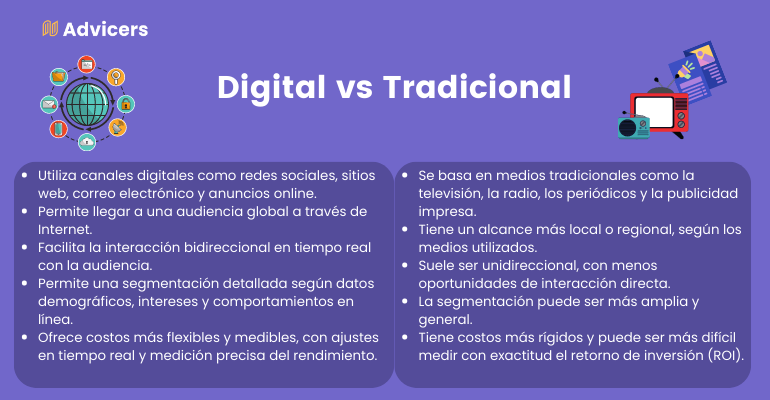 Advicers

Digital vs Tradicional

- Utiliza canales digitales como redes sociales, sitios web, correo electrónico y anuncios online.
- Permite llegar a una audiencia global a través de Internet.
- Facilita la interacción bidireccional en tiempo real con la audiencia.
- Permite una segmentación detallada según datos demográficos, intereses y comportamientos en línea.
- Ofrece costos más flexibles y medibles, con ajustes en tiempo real y medición precisa del rendimiento.

- Se basa en medios tradicionales como la televisión, la radio, los periódicos y la publicidad impresa.
- Tiene un alcance más local o regional, según los medios utilizados.
- Suele ser unidireccional, con menos oportunidades de interacción directa.
- La segmentación puede ser más amplia y general.
- Tiene costos más rígidos y puede ser más difícil medir con exactitud el retorno de inversión (ROI).